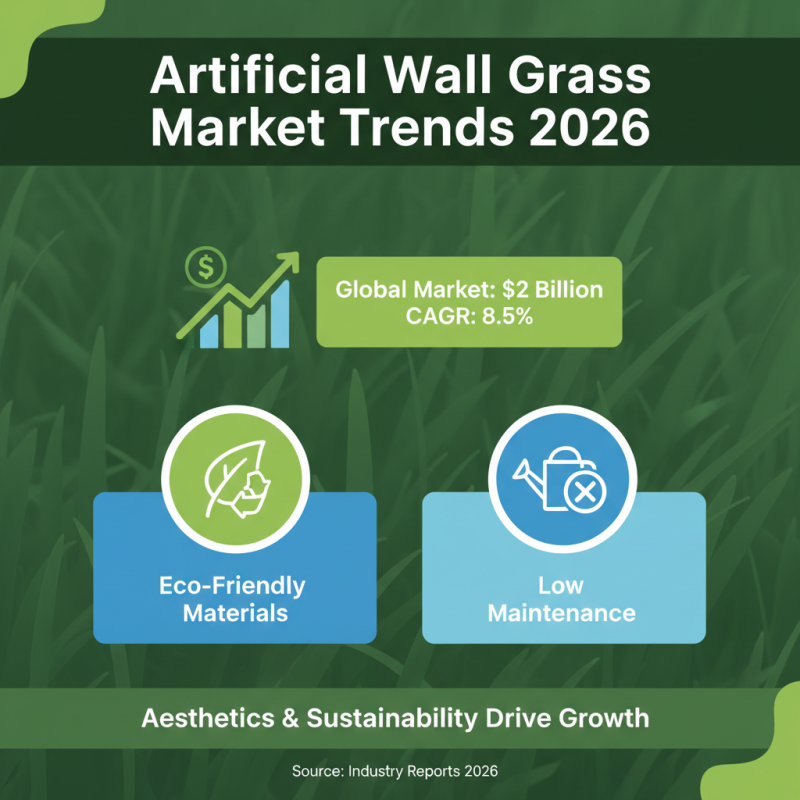 Artificial Wall Grass Market Trends 2026

$

Global Market: $2 Billion
CAGR: 8.5%

Eco-Friendly Materials

Low Maintenance

Aesthetics & Sustainability Drive Growth

Source: Industry Reports 2026